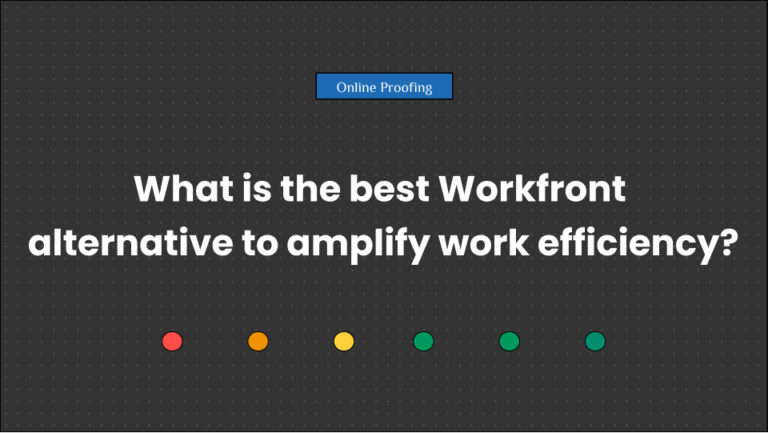 Online Proofing

What is the best Workfront alternative to amplify work efficiency?